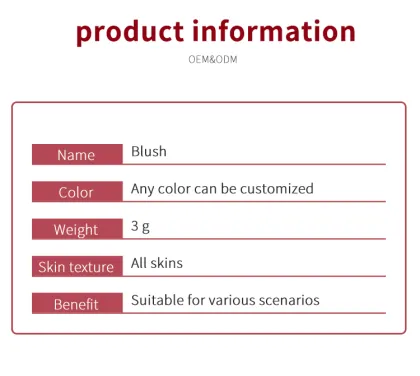 product information

OEM&ODM

| Name | Blush |
|---|---|
| Color | Any color can be customized |
| Weight | 3 g |
| Skin texture | All skins |
| Benefit | Suitable for various scenarios |